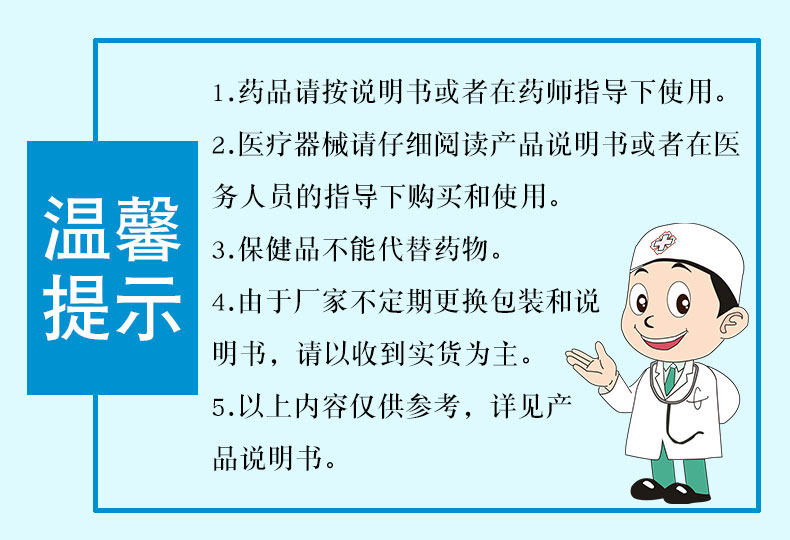 温馨提示

1.药品请按说明书或者在药师指导下使用。

2.医疗器械请仔细阅读产品说明书或者在医务人员的指导下购买和使用。

3.保健品不能代替药物。

4.由于厂家不定期更换包装和说明书，请以收到实货为主。

5.以上内容仅供参考，详见产品说明书。